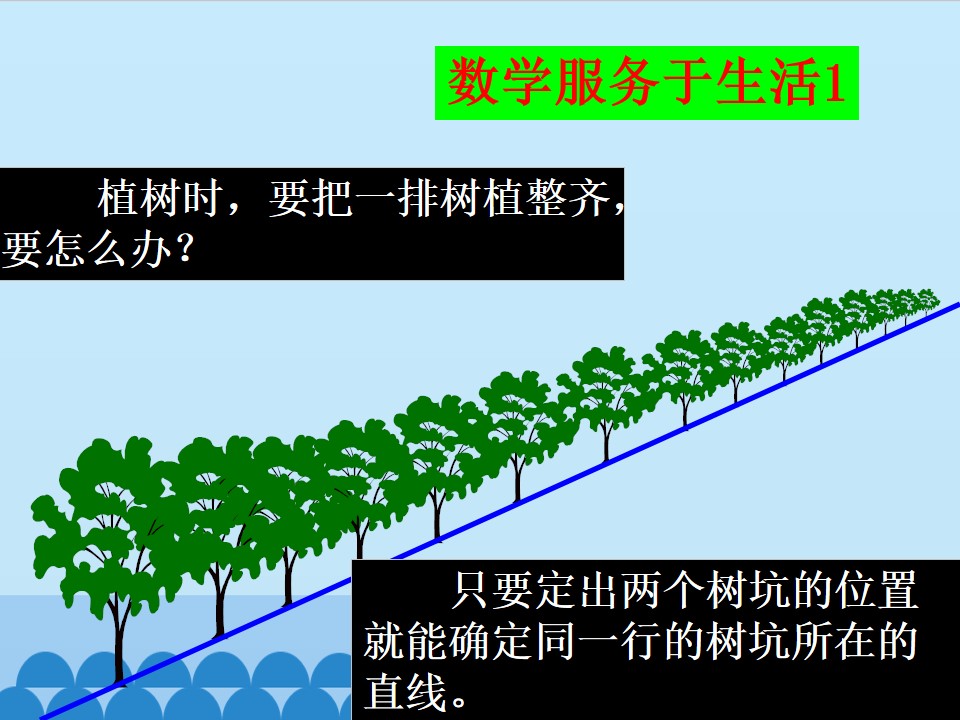 数学服务于生活1

植树时，要把一排树植整齐，要怎么办？

只要定出两个树坑的位置就能确定同一行的树坑所在的直线。